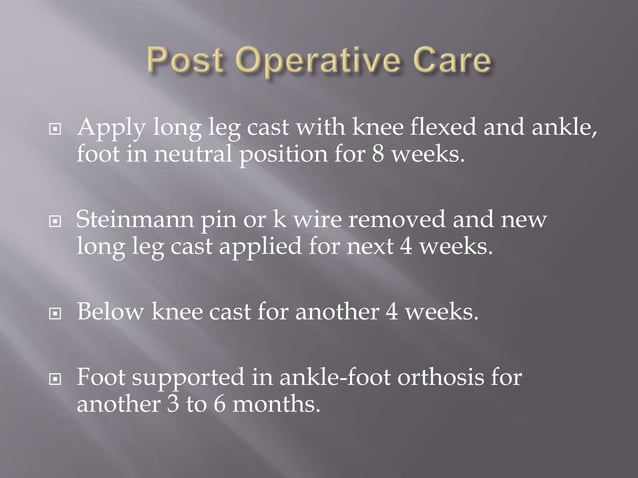 Post Operative Care

Apply long leg cast with knee flexed and ankle, foot in neutral position for 8 weeks.

Steinmann pin or k wire removed and new long leg cast applied for next 4 weeks.

Below knee cast for another 4 weeks.

Foot supported in ankle-foot orthosis for another 3 to 6 months.